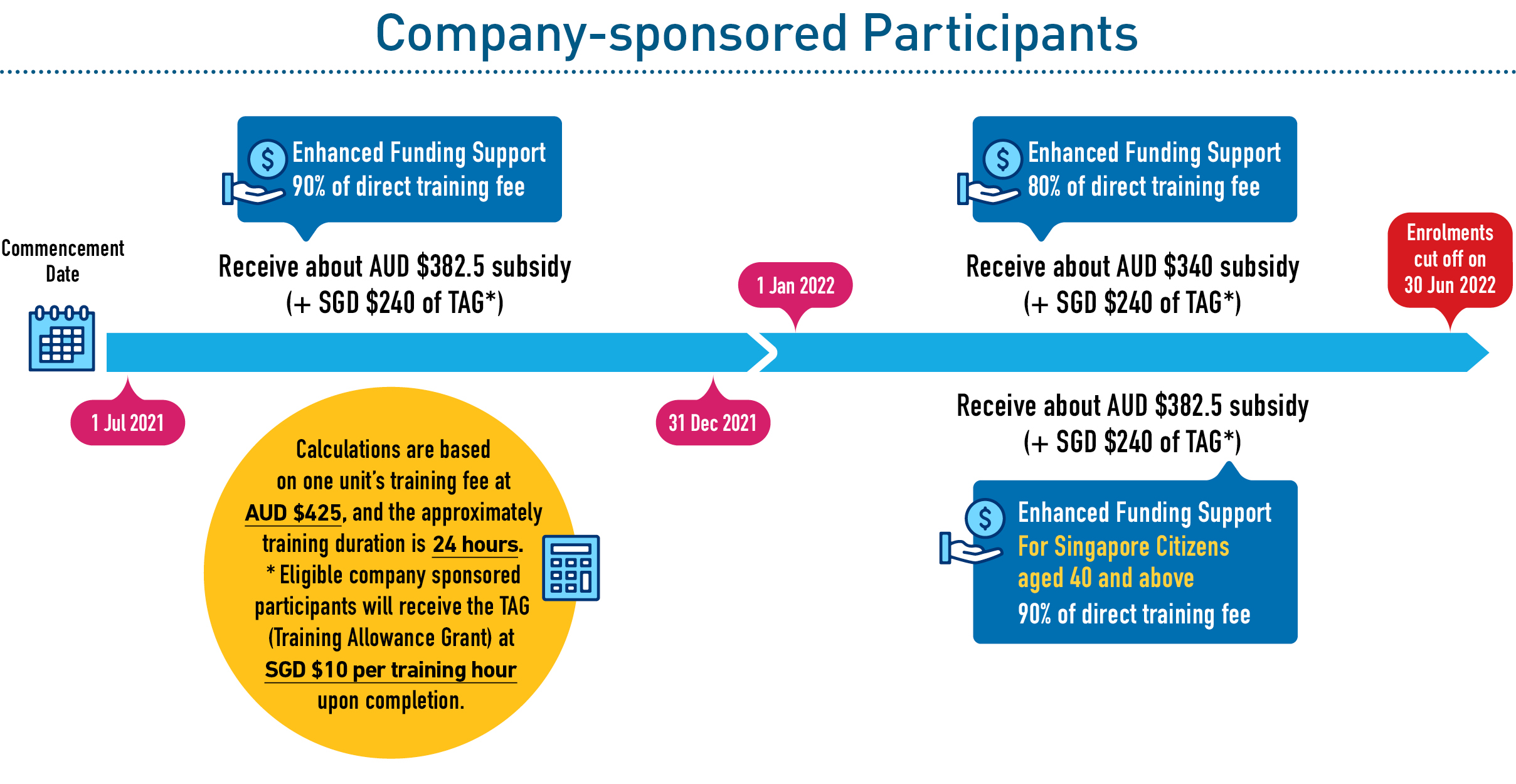 Company-sponsored Participants

Commencement Date

Enhanced Funding Support
90% of direct training fee

Receive about AUD \$382.5 subsidy
(+ SGD \$240 of TAG*)

1 Jul 2021

31 Dec 2021

1 Jan 2022

Enhanced Funding Support
80% of direct training fee

Receive about AUD \$340 subsidy
(+ SGD \$240 of TAG*)

Enrolments cut off on 30 Jun 2022

Receive about AUD \$382.5 subsidy
(+ SGD \$240 of TAG*)

Enhanced Funding Support
For Singapore Citizens aged 40 and above
90% of direct training fee

Calculations are based on one unit's training fee at AUD \$425, and the approximately training duration is 24 hours.
* Eligible company sponsored participants will receive the TAG (Training Allowance Grant) at SGD \$10 per training hour upon completion.